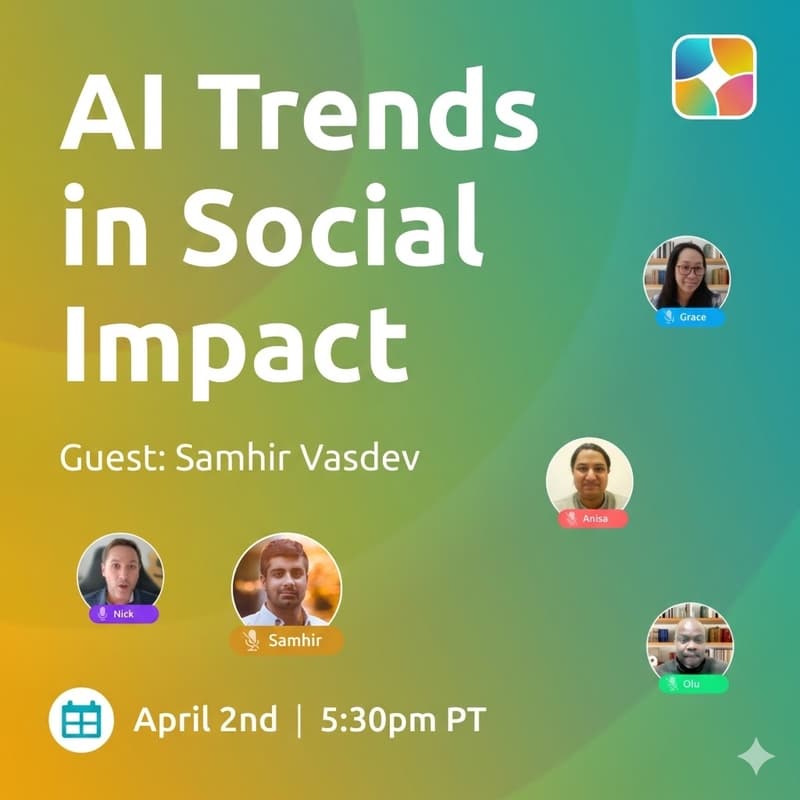 AI Trends in Social Impact

Guest: Samhir Vasdev

Grace

Anisa

Nick

Samhir

Olu

April 2nd | 5:30pm PT